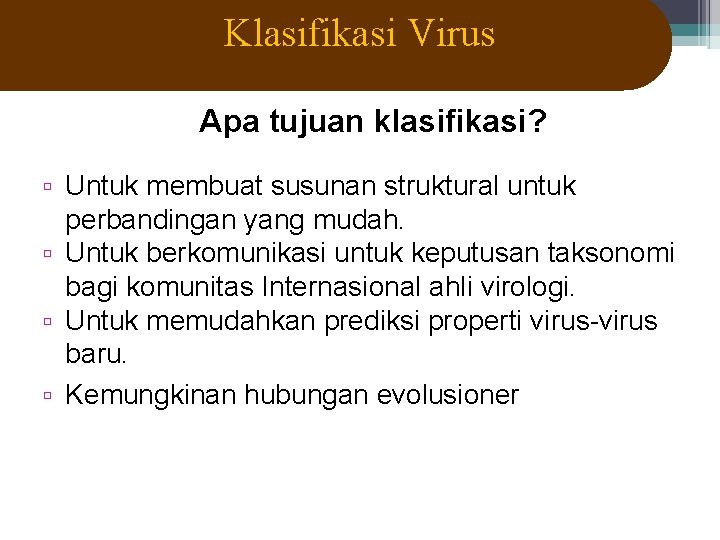 Klasifikasi Virus

Apa tujuan klasifikasi?

▫ Untuk membuat susunan struktural untuk perbandingan yang mudah.
▫ Untuk berkomunikasi untuk keputusan taksonomi bagi komunitas Internasional ahli virologi.
▫ Untuk memudahkan prediksi properti virus-virus baru.
▫ Kemungkinan hubungan evolusioner